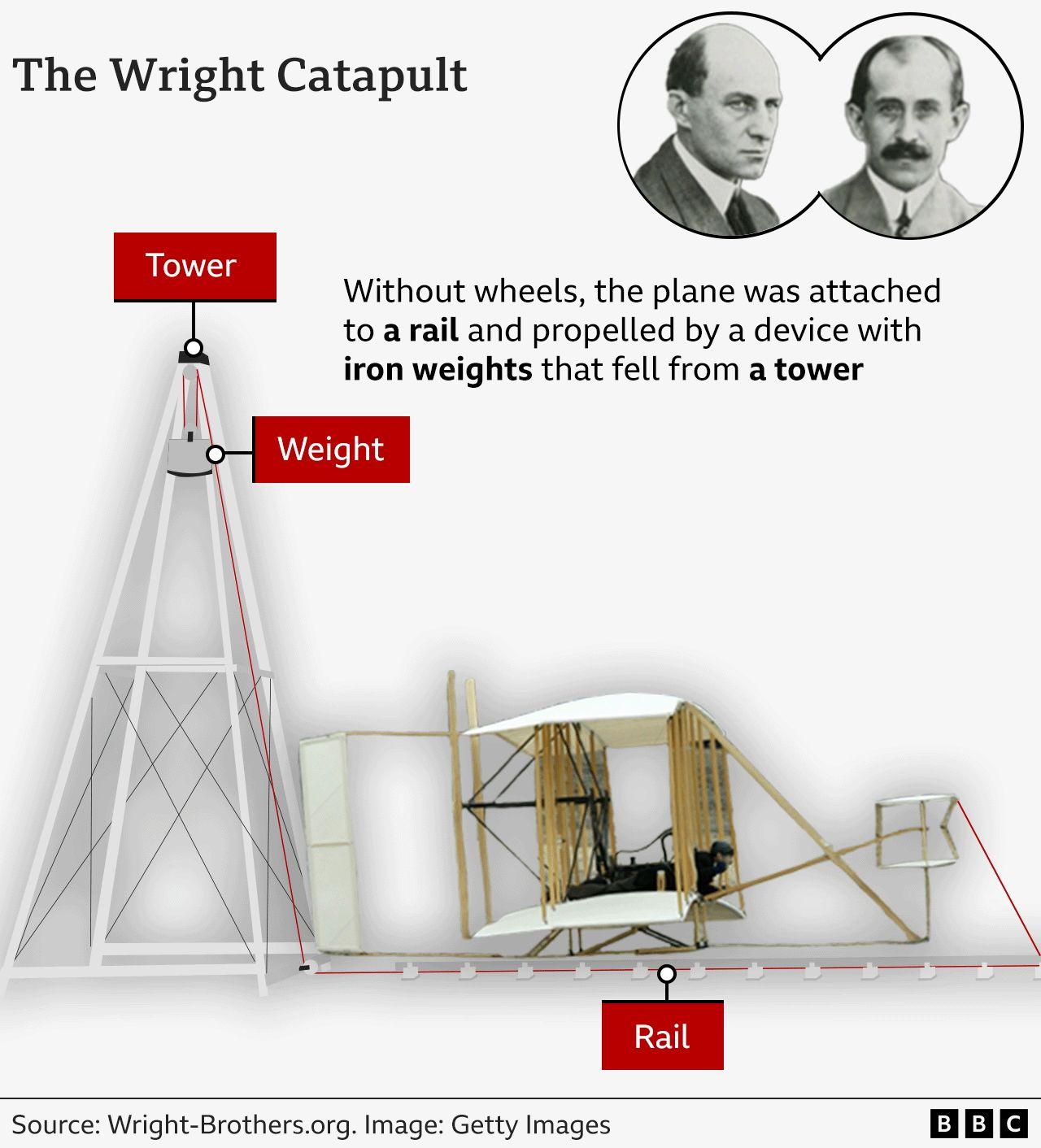 The Wright Catapult

Tower

Without wheels, the plane was attached to a rail and propelled by a device with iron weights that fell from a tower

Weight

Rail

Source: Wright-Brothers.org. Image: Getty Images

BBC